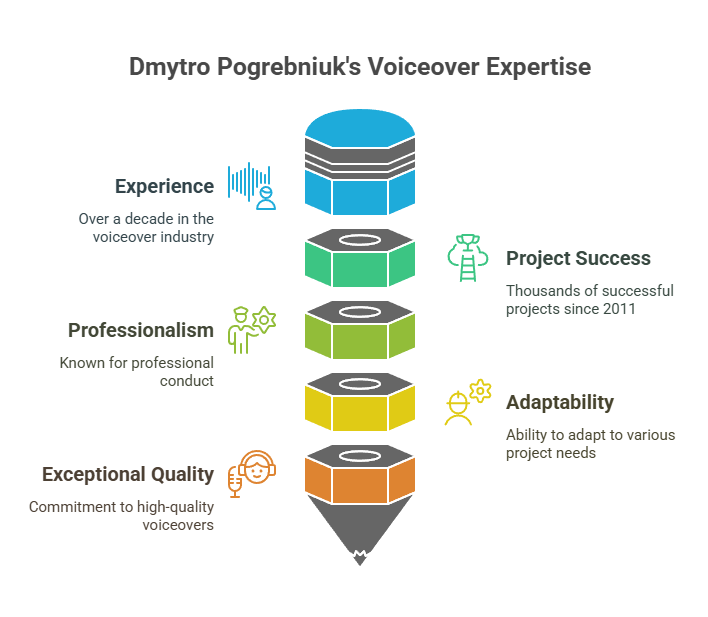 Dmytro Pogrebniuk's Voiceover Expertise

Experience

Over a decade in the voiceover industry

Project Success

Thousands of successful projects since 2011

Professionalism

Known for professional conduct

Adaptability

Ability to adapt to various project needs

Exceptional Quality

Commitment to high-quality voiceovers